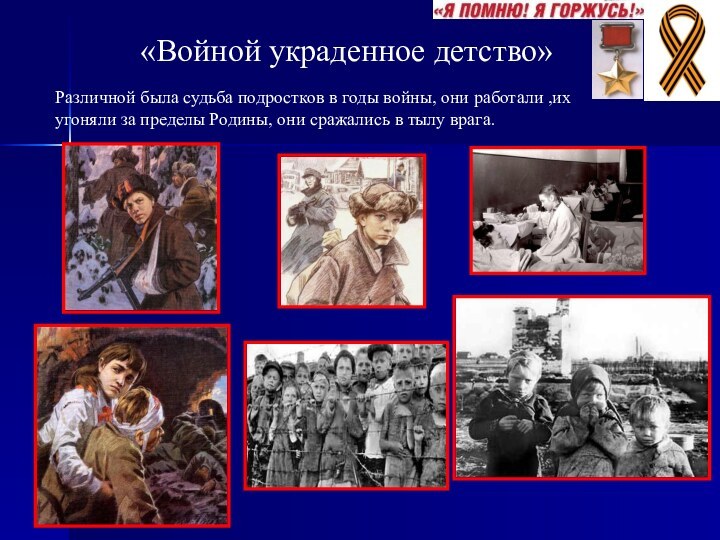 «Я ПОМНЮ! Я ГОРЖУСЬ!»

«Войной украденное детство»

Различной была судьба подростков в годы войны, они работали ,их угоняли за пределы Родины, они сражались в тылу врага.